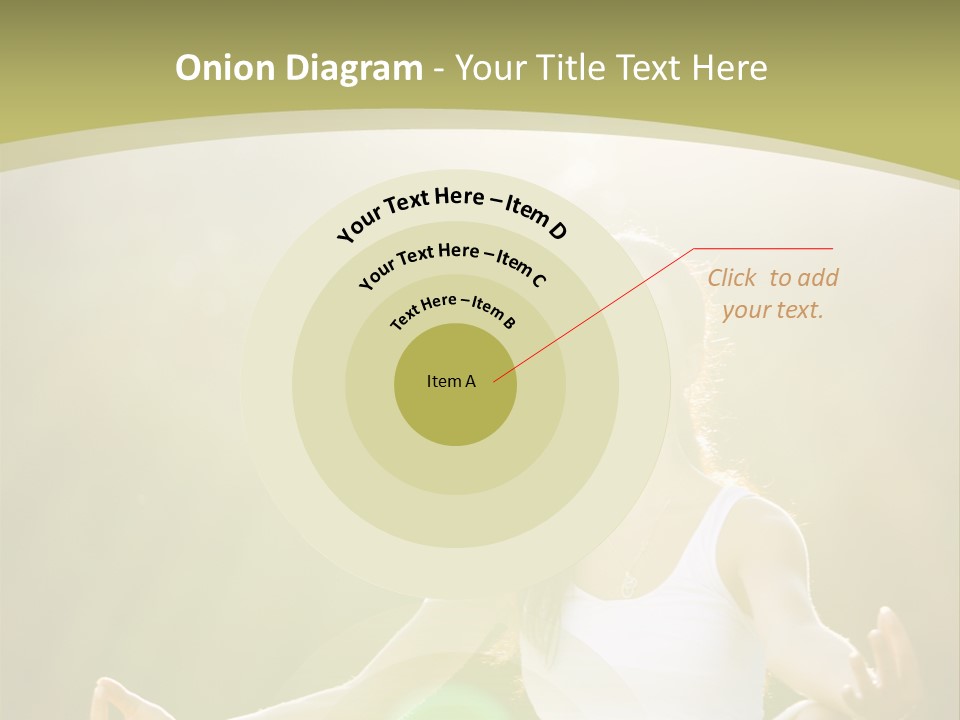 Onion Diagram - Your Title Text Here

Your Text Here – Item D

Your Text Here – Item C

Text Here – Item B

Item A

Click to add your text.